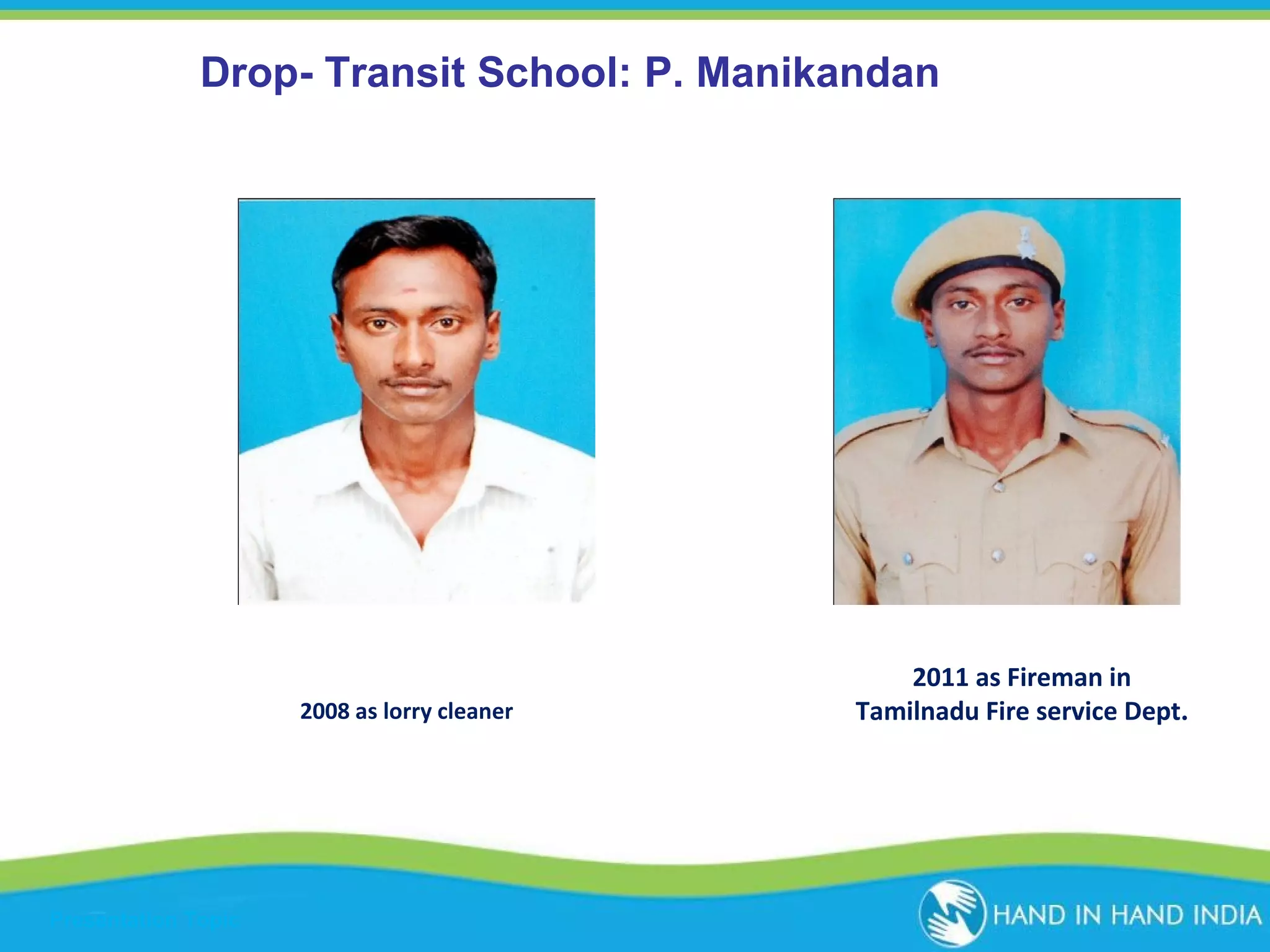 Drop- Transit School: P. Manikandan

2008 as lorry cleaner

2011 as Fireman in Tamilnadu Fire service Dept.

HAND IN HAND INDIA